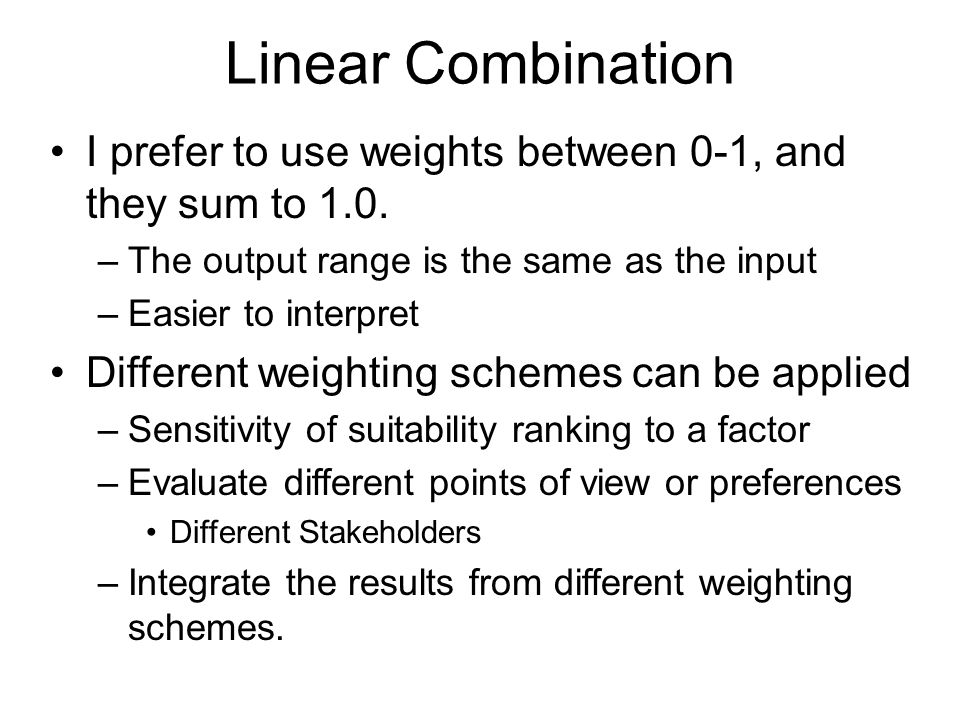 Linear Combination

• I prefer to use weights between 0-1, and they sum to 1.0.
– The output range is the same as the input
– Easier to interpret

• Different weighting schemes can be applied
– Sensitivity of suitability ranking to a factor
– Evaluate different points of view or preferences
• Different Stakeholders
– Integrate the results from different weighting schemes.